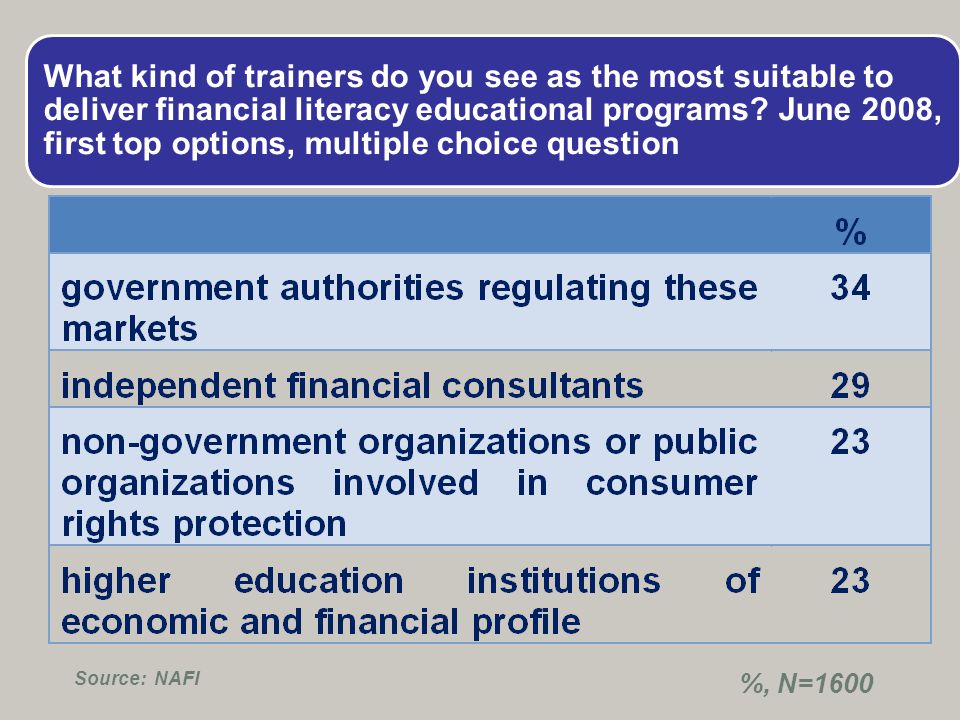 What kind of trainers do you see as the most suitable to deliver financial literacy educational programs? June 2008, first top options, multiple choice question

| | % |
|---|---|
| government authorities regulating these markets | 34 |
| independent financial consultants | 29 |
| non-government organizations or public organizations involved in consumer rights protection | 23 |
| higher education institutions of economic and financial profile | 23 |

Source: NAFI

%, N=1600